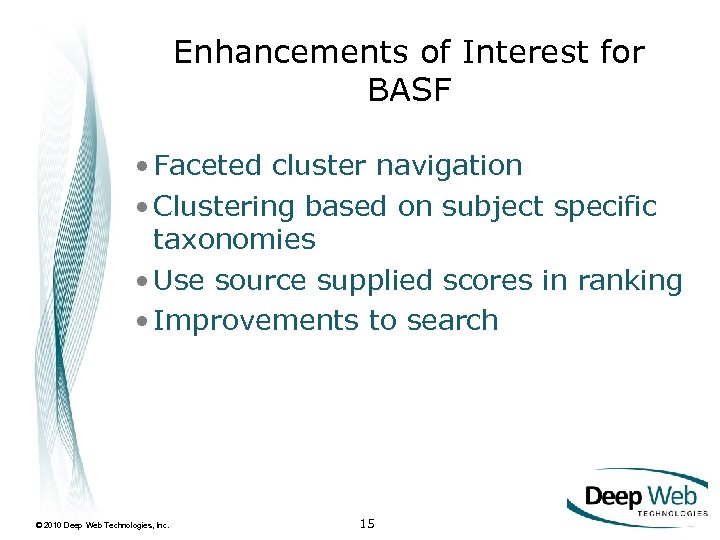 Enhancements of Interest for BASF

• Faceted cluster navigation
• Clustering based on subject specific taxonomies
• Use source supplied scores in ranking
• Improvements to search

© 2010 Deep Web Technologies, Inc.

15

Deep Web TECHNOLOGIES